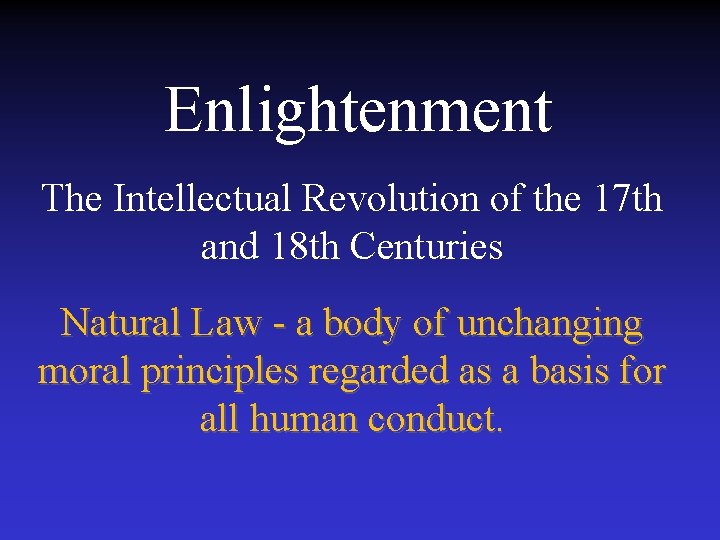 Enlightenment

The Intellectual Revolution of the 17th and 18th Centuries

Natural Law - a body of unchanging moral principles regarded as a basis for all human conduct.